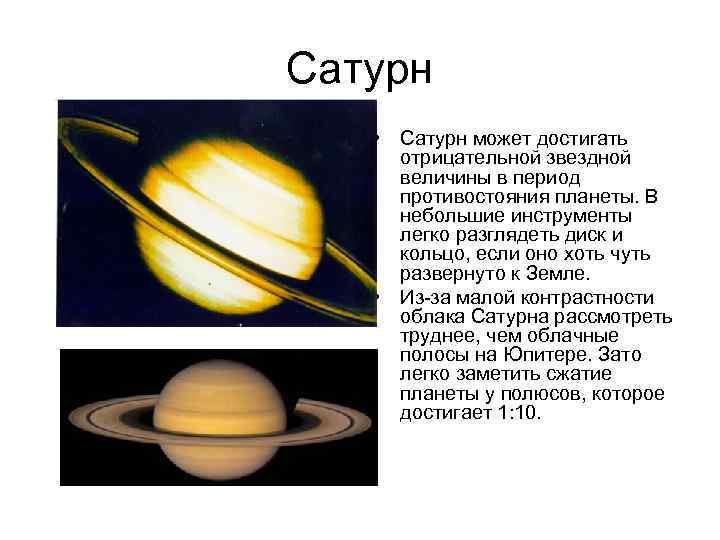 Сатурн

• Сатурн может достигать отрицательной звездной величины в период противостояния планеты. В небольшие инструменты легко разглядеть диск и кольцо, если оно хоть чуть развернуто к Земле.

• Из-за малой контрастности облака Сатурна рассмотреть труднее, чем облачные полосы на Юпитере. Зато легко заметить сжатие планеты у полюсов, которое достигает 1:10.